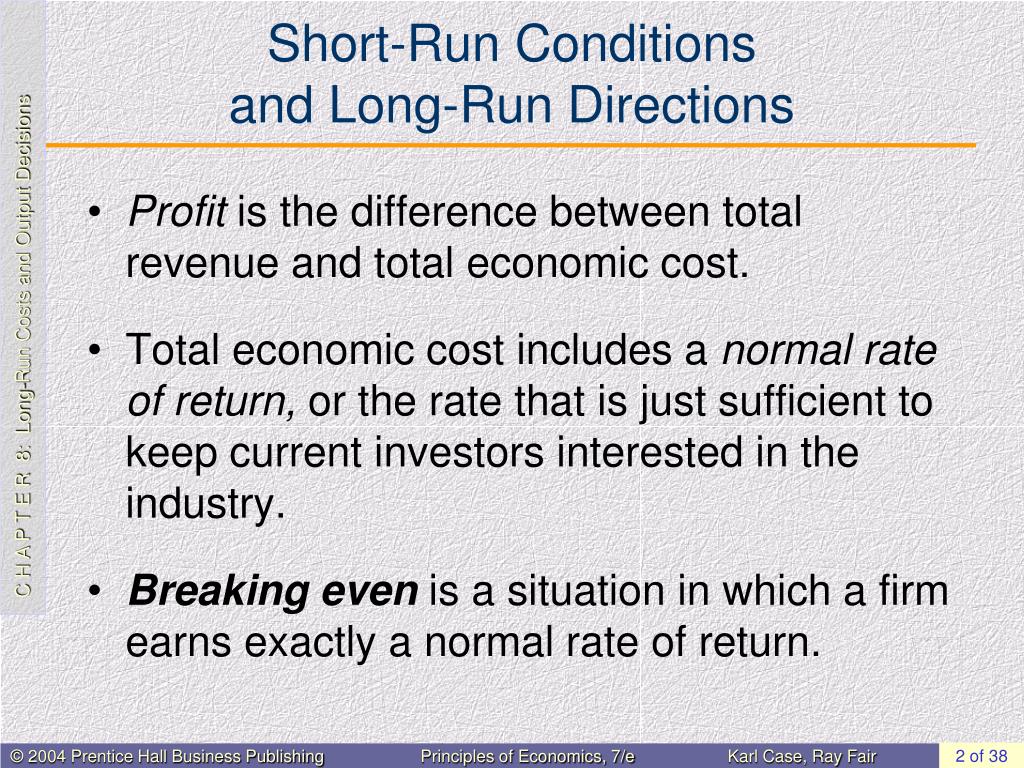 C H A P T E R 8: Long-Run Costs and Output Decisions

Short-Run Conditions and Long-Run Directions

• Profit is the difference between total revenue and total economic cost.

• Total economic cost includes a normal rate of return, or the rate that is just sufficient to keep current investors interested in the industry.

• Breaking even is a situation in which a firm earns exactly a normal rate of return.

© 2004 Prentice Hall Business Publishing Principles of Economics, 7/e Karl Case, Ray Fair 2 of 38